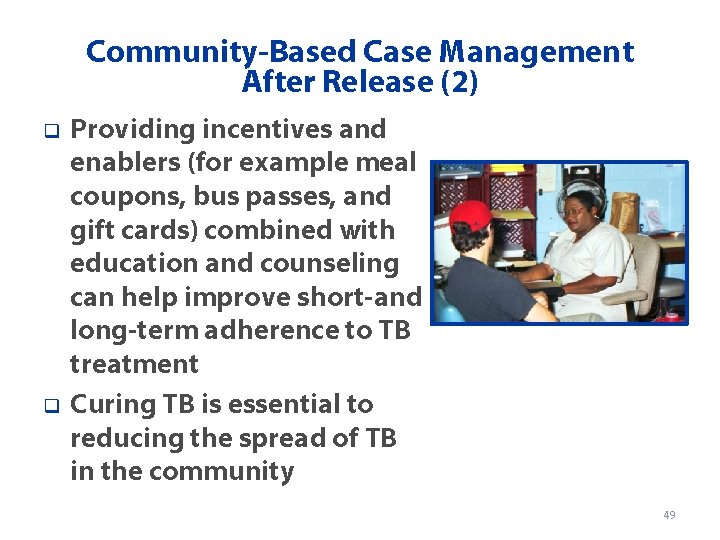 Community-Based Case Management After Release (2)

❑ Providing incentives and enablers (for example meal coupons, bus passes, and gift cards) combined with education and counseling can help improve short-and long-term adherence to TB treatment

❑ Curing TB is essential to reducing the spread of TB in the community

49